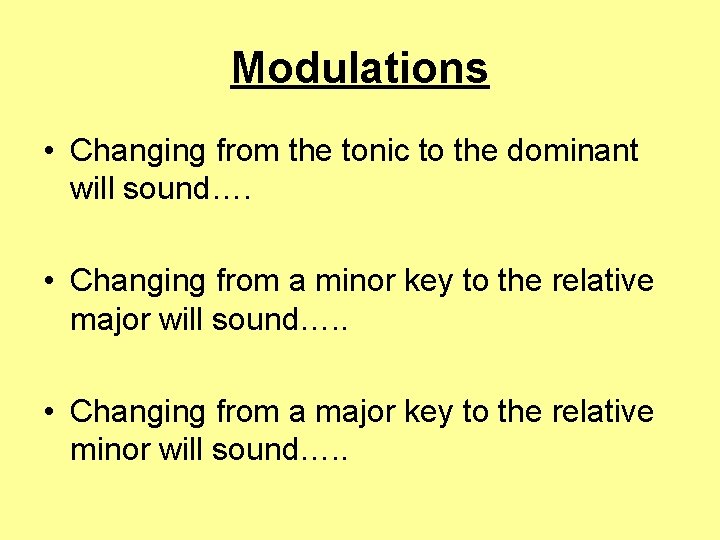 Modulations

• Changing from the tonic to the dominant will sound….

• Changing from a minor key to the relative major will sound…..

• Changing from a major key to the relative minor will sound…..